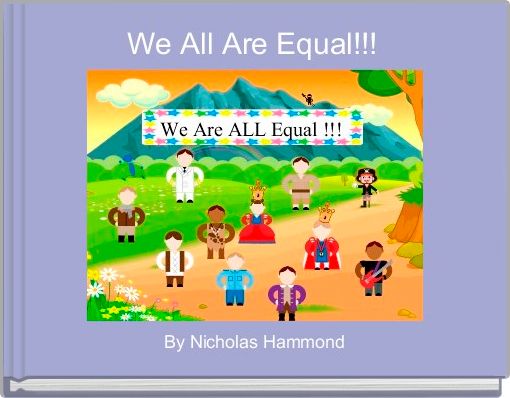 We All Are Equal!!!

We Are ALL Equal !!!

By Nicholas Hammond